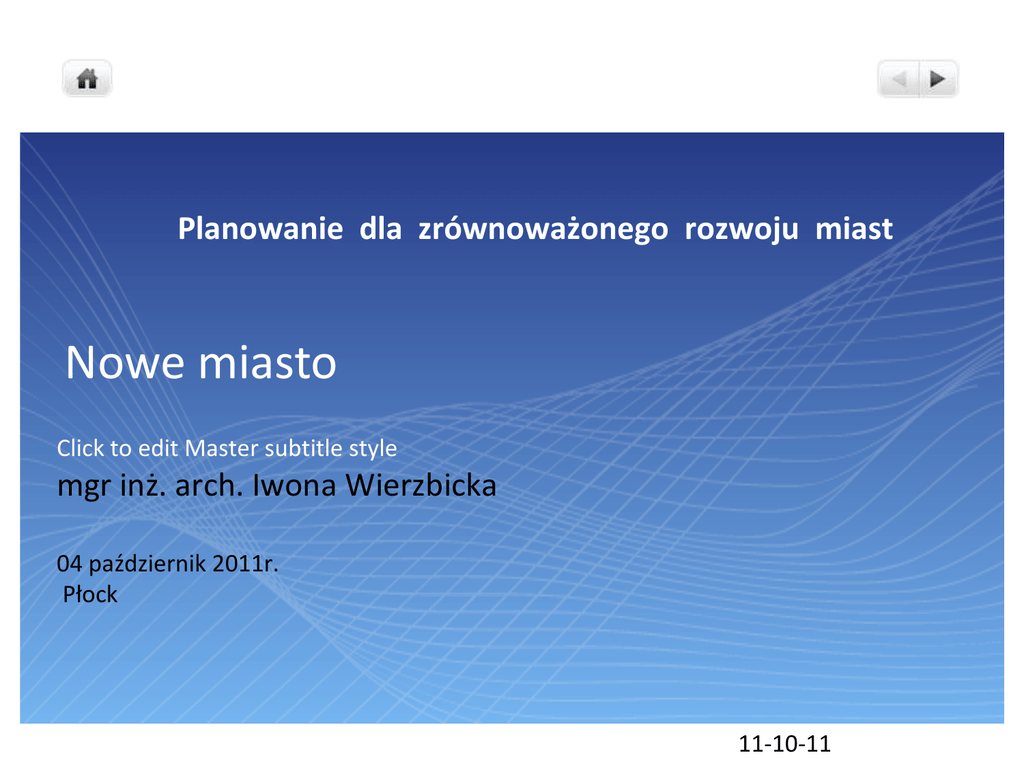 Planowanie dla zrównoważonego rozwoju miast

Nowe miasto

Click to edit Master subtitle style
mgr inż. arch. Iwona Wierzbicka

04 październik 2011r.
Płock

11-10-11